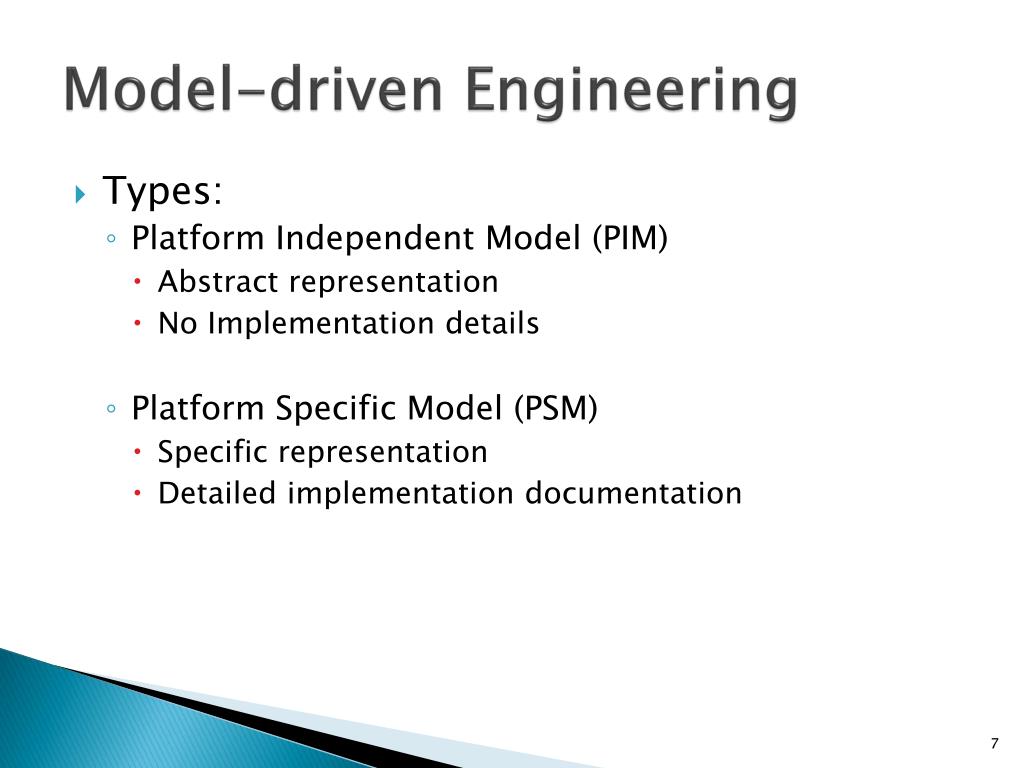 Model-driven Engineering

Types:

Platform Independent Model (PIM)

Abstract representation

No Implementation details

Platform Specific Model (PSM)

Specific representation

Detailed implementation documentation

7